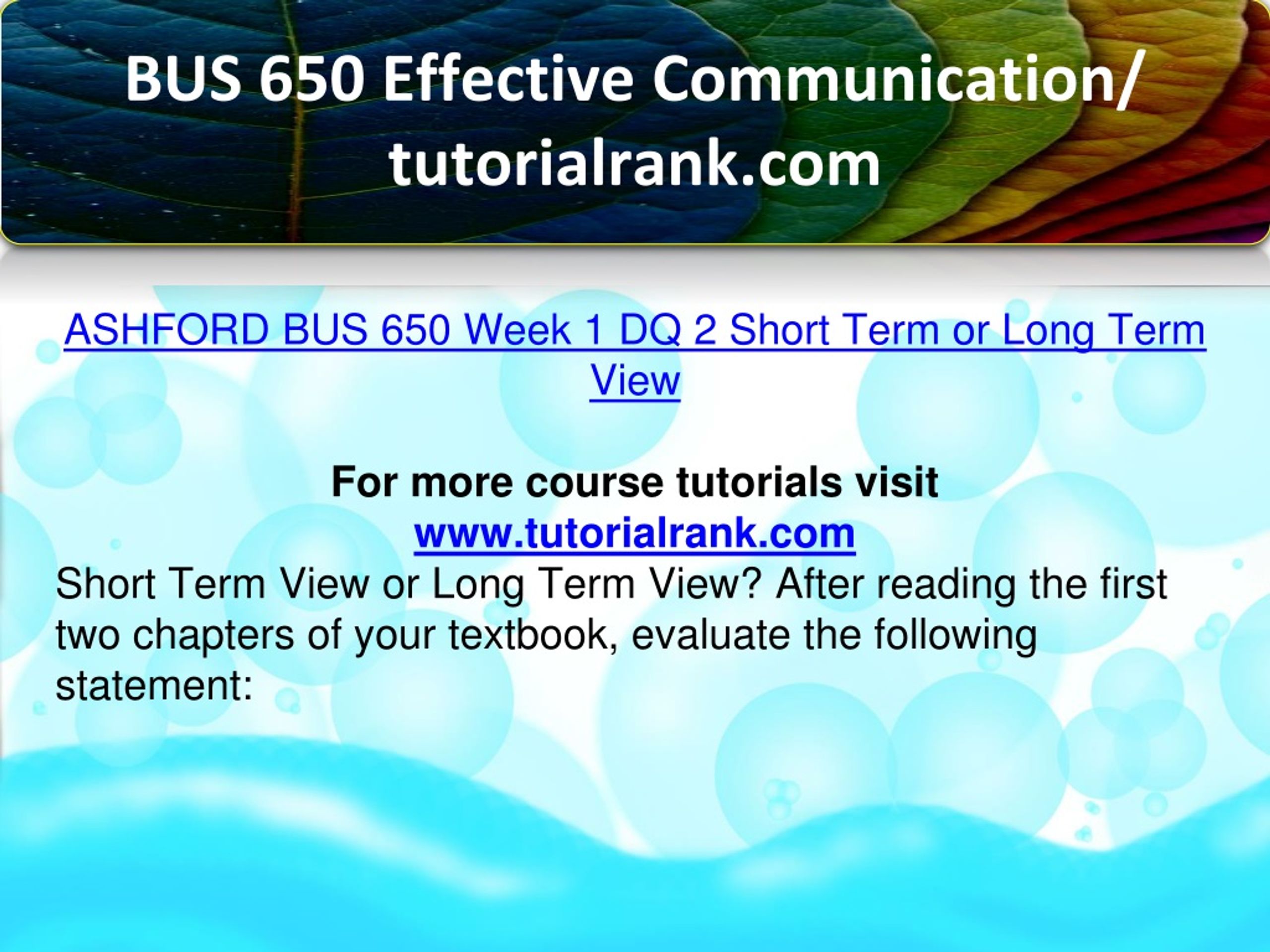 BUS 650 Effective Communication/ tutorialrank.com

ASHFORD BUS 650 Week 1 DQ 2 Short Term or Long Term View

For more course tutorials visit
www.tutorialrank.com
Short Term View or Long Term View? After reading the first two chapters of your textbook, evaluate the following statement: